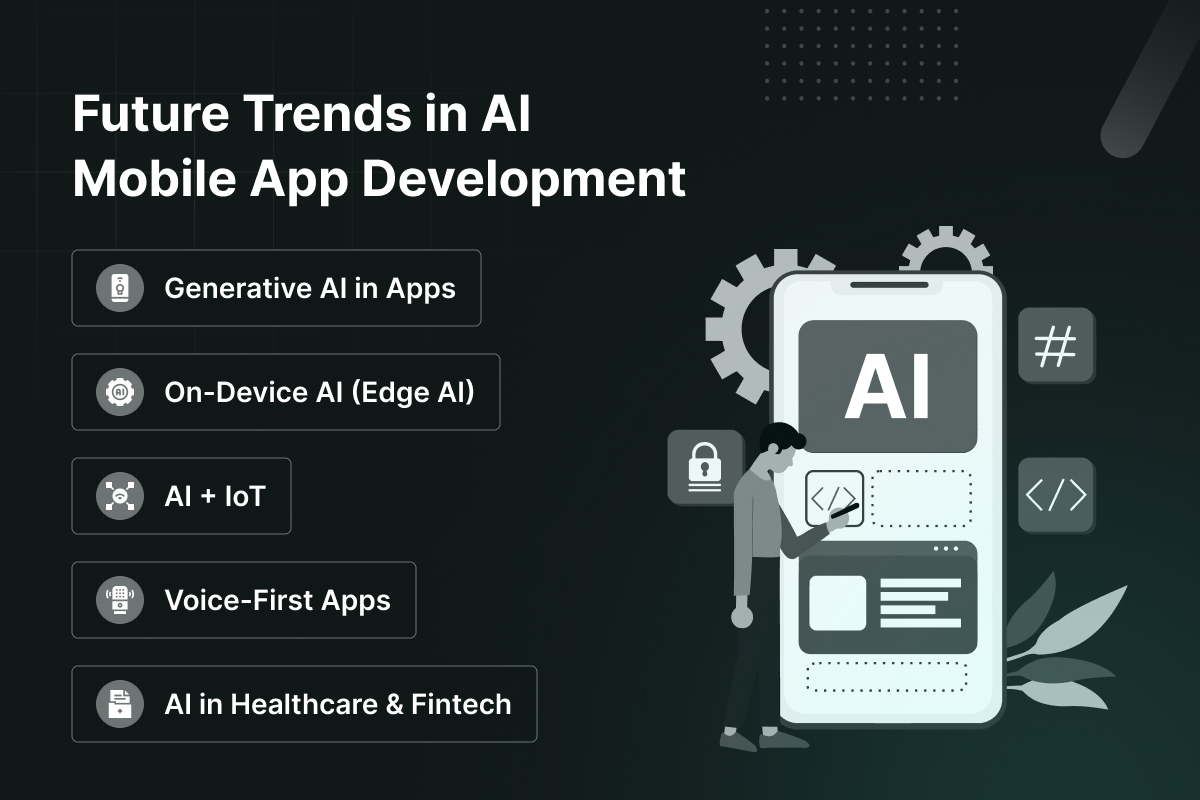 Future Trends in AI Mobile App Development

Generative AI in Apps

On-Device AI (Edge AI)

AI + IoT

Voice-First Apps

AI in Healthcare & Fintech

AI

#

</>

</>